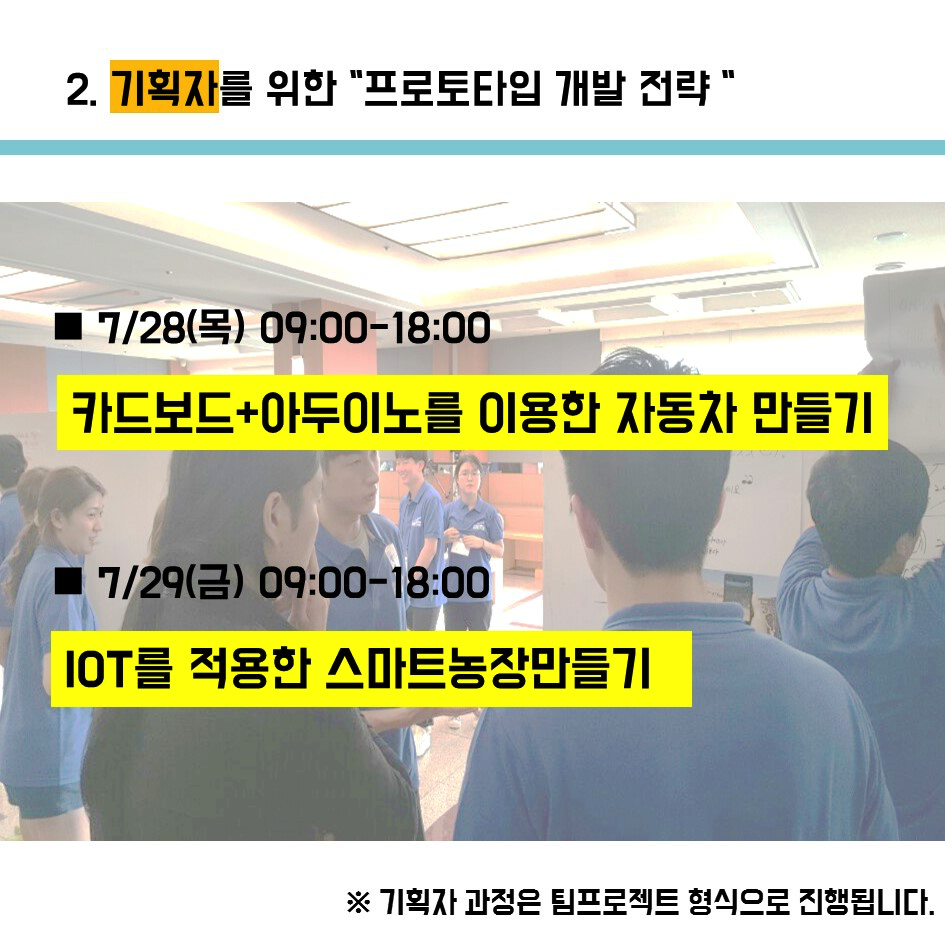 2. 기획자를 위한 "프로토타입 개발 전략 "

■ 7/28(목) 09:00-18:00

카드보드+아두이노를 이용한 자동차 만들기

■ 7/29(금) 09:00-18:00

IOT를 적용한 스마트농장만들기

※ 기획자 과정은 팀프로젝트 형식으로 진행됩니다.